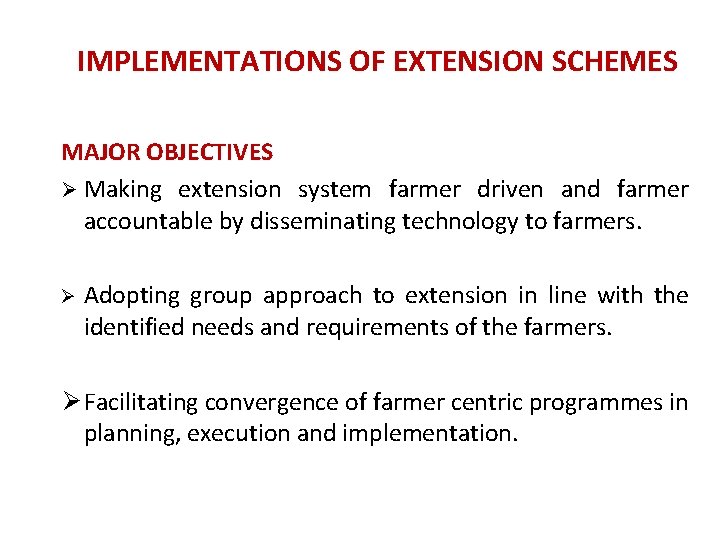 IMPLEMENTATIONS OF EXTENSION SCHEMES

MAJOR OBJECTIVES

➢ Making extension system farmer driven and farmer accountable by disseminating technology to farmers.

➢ Adopting group approach to extension in line with the identified needs and requirements of the farmers.

➢ Facilitating convergence of farmer centric programmes in planning, execution and implementation.